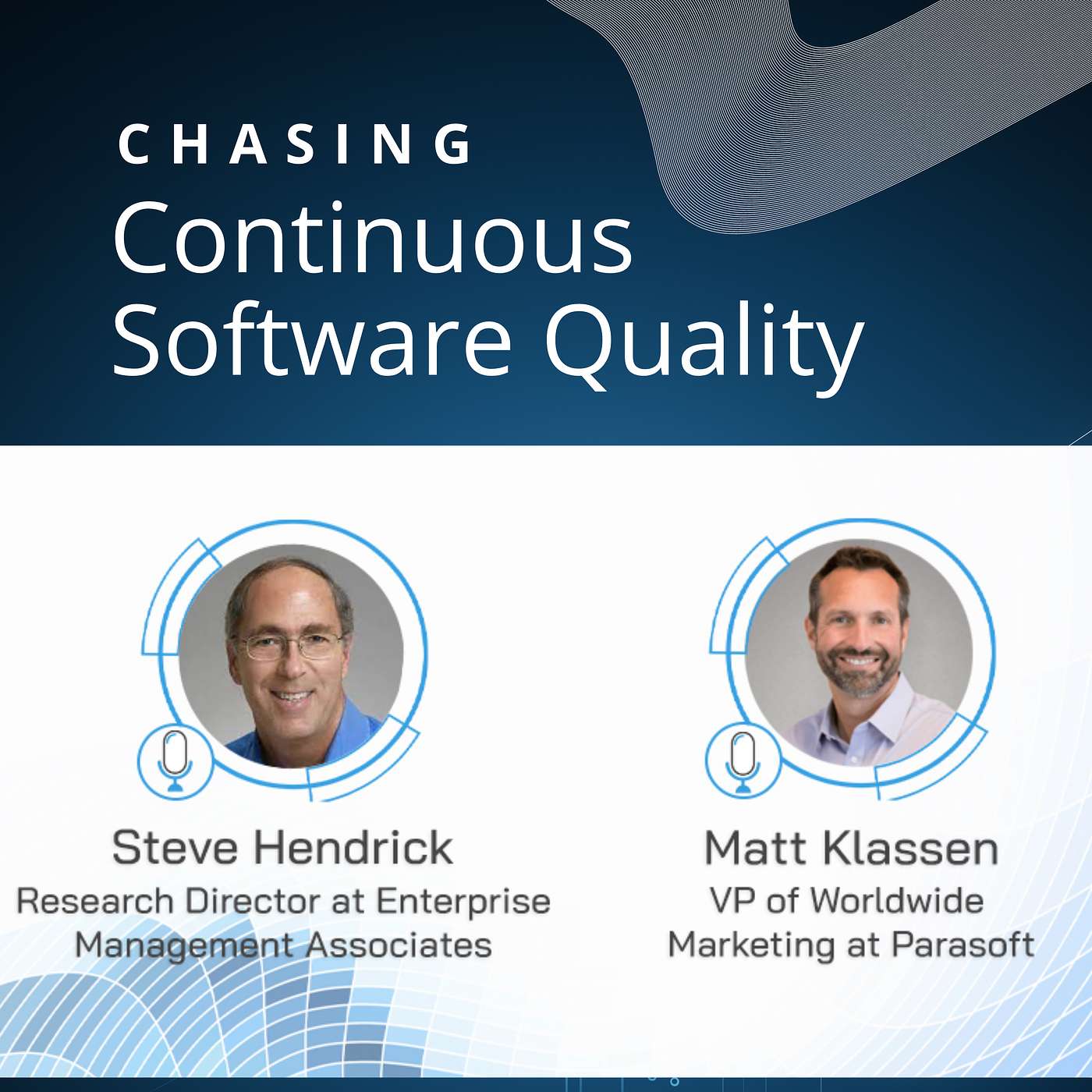 CHASING
Continuous
Software Quality

Steve Hendrick
Research Director at Enterprise Management Associates

Matt Klassen
VP of Worldwide Marketing at Parasoft